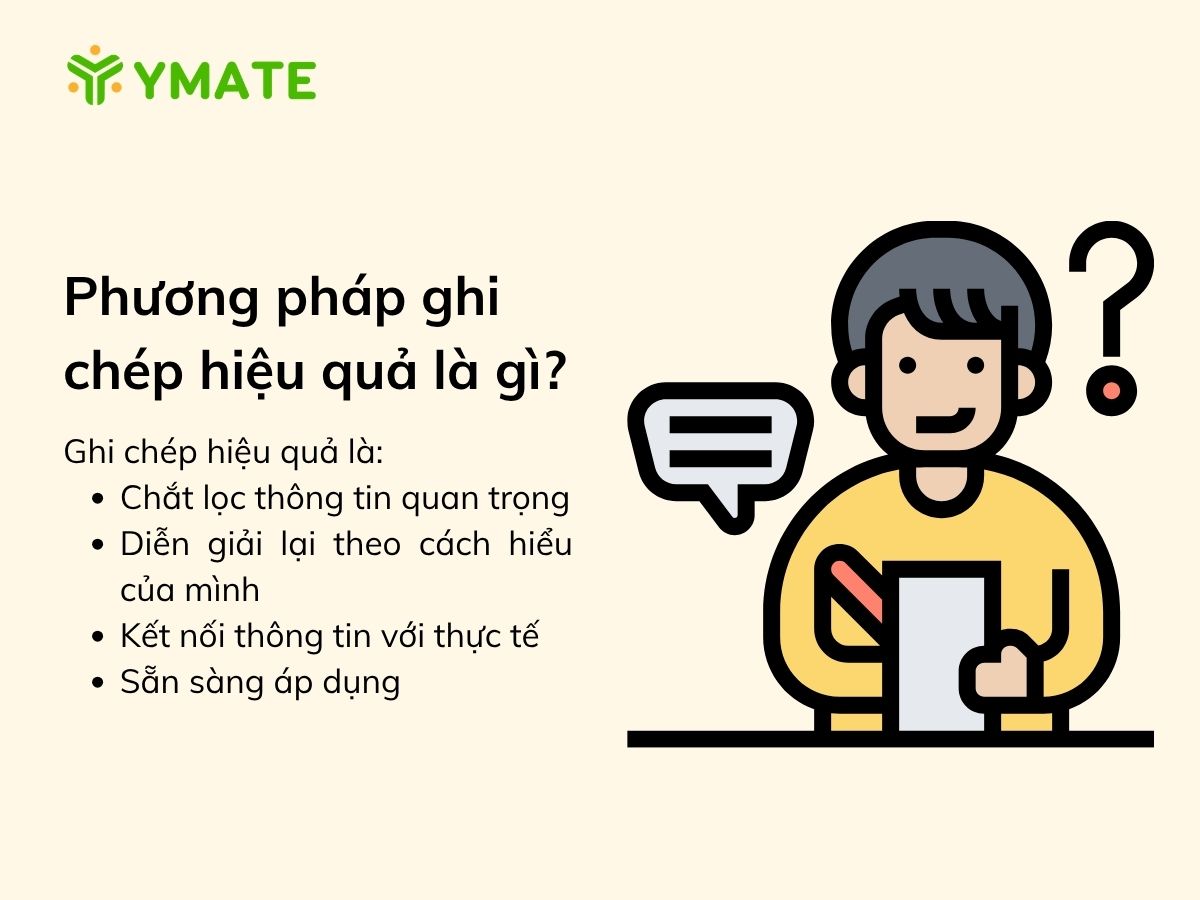 YMATE

Phương pháp ghi chép hiệu quả là gì?

Ghi chép hiệu quả là:
- Chắt lọc thông tin quan trọng
- Diễn giải lại theo cách hiểu của mình
- Kết nối thông tin với thực tế
- Sẵn sàng áp dụng